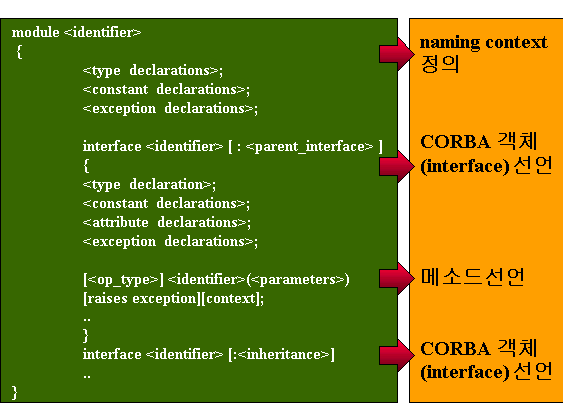 module <identifier>
{
<type declarations>;
<constant declarations>;
<exception declarations>;

interface <identifier> [ : <parent_interface> ]
{
<type declaration>;
<constant declarations>;
<attribute declarations>;
<exception declarations>;

[<op_type>] <identifier>(<parameters>)
[raises exception][context];
..
}
interface <identifier> [:<inheritance>]
..
}

naming context 정의

CORBA 객체 (interface) 선언

메소드선언

CORBA 객체 (interface) 선언